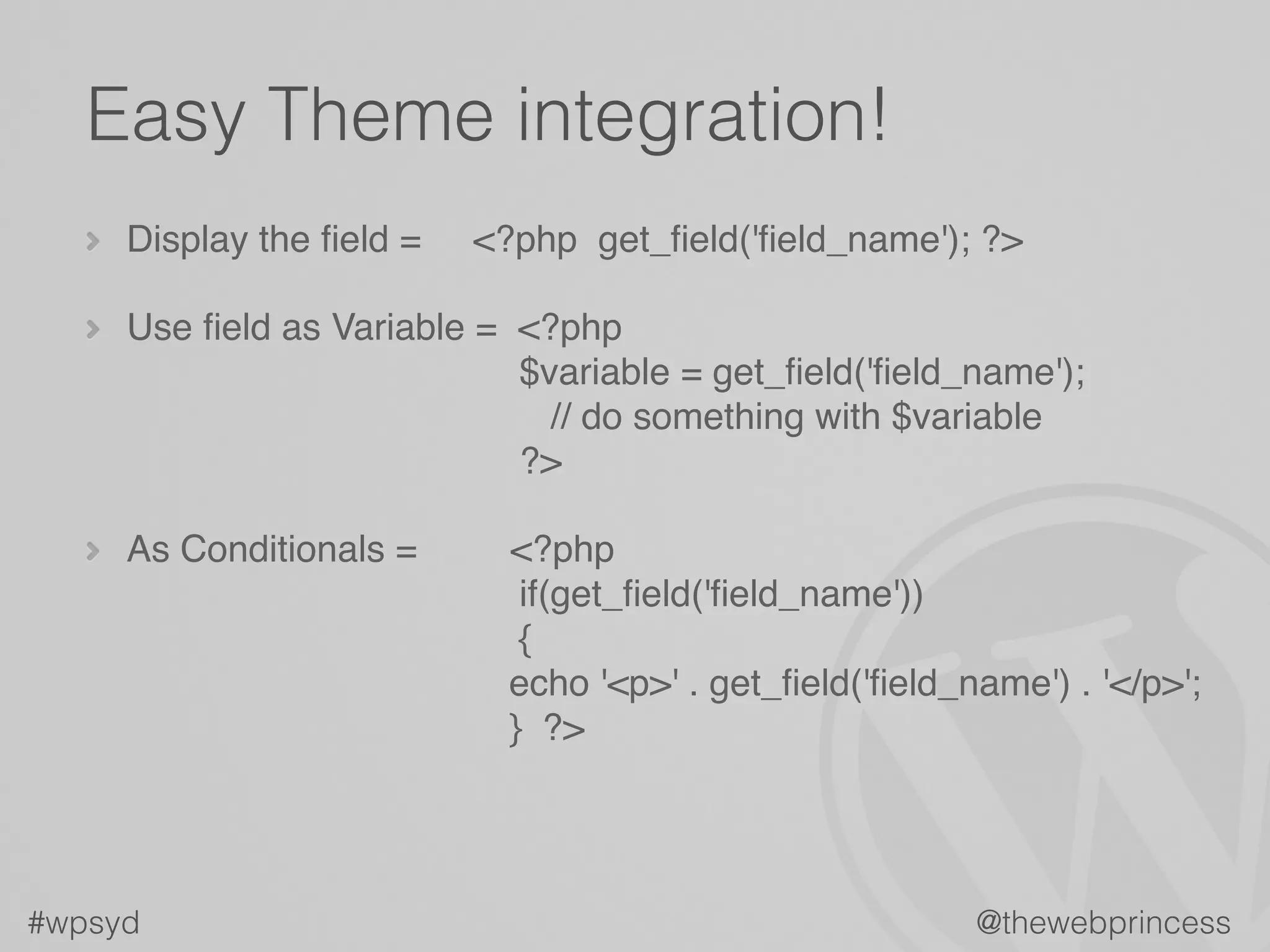 Easy Theme integration!

Display the field = <?php get_field('field_name'); ?>

Use field as Variable = <?php
$variable = get_field('field_name');
// do something with $variable
?>

As Conditionals = <?php
if(get_field('field_name'))
{
echo '<p>' . get_field('field_name') . '</p>';
} ?>

#wpsyd

@thewebprincess